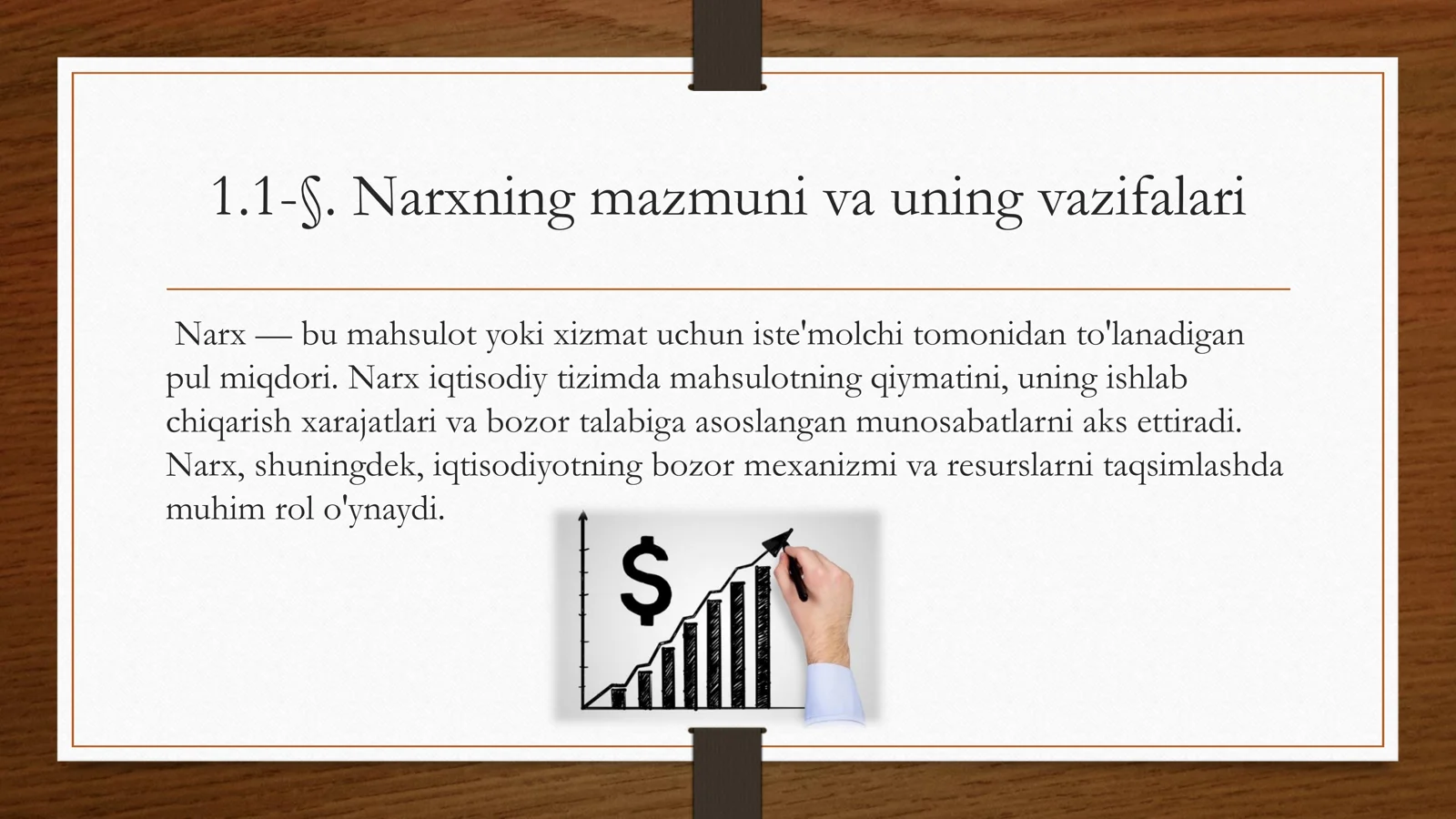 1.1-§. Narxning mazmuni va uning vazifalari

Narx — bu mahsulot yoki xizmat uchun iste'molchi tomonidan to'lanadigan pul miqdori. Narx iqtisodiy tizimda mahsulotning qiymatini, uning ishlab chiqarish xarajatlari va bozor talabiga asoslangan munosabatlarni aks ettiradi. Narx, shuningdek, iqtisodiyotning bozor mexanizmi va resurslarni taqsimlashda muhim rol o'ynaydi.

$